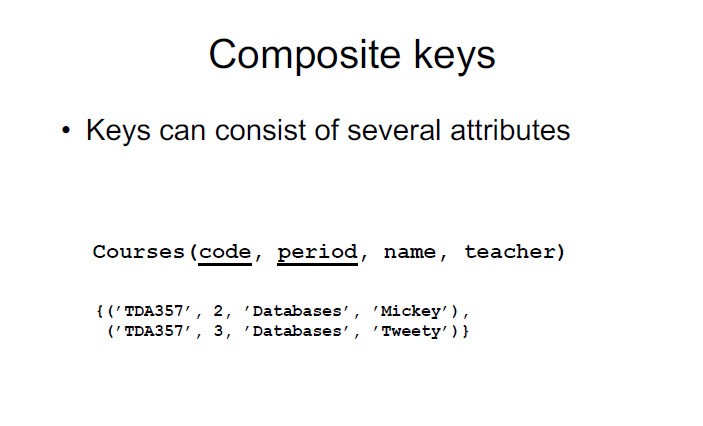 Composite keys

• Keys can consist of several attributes

Courses(code, period, name, teacher)

{('TDA357', 2, 'Databases', 'Mickey'),
 ('TDA357', 3, 'Databases', 'Tweety')}